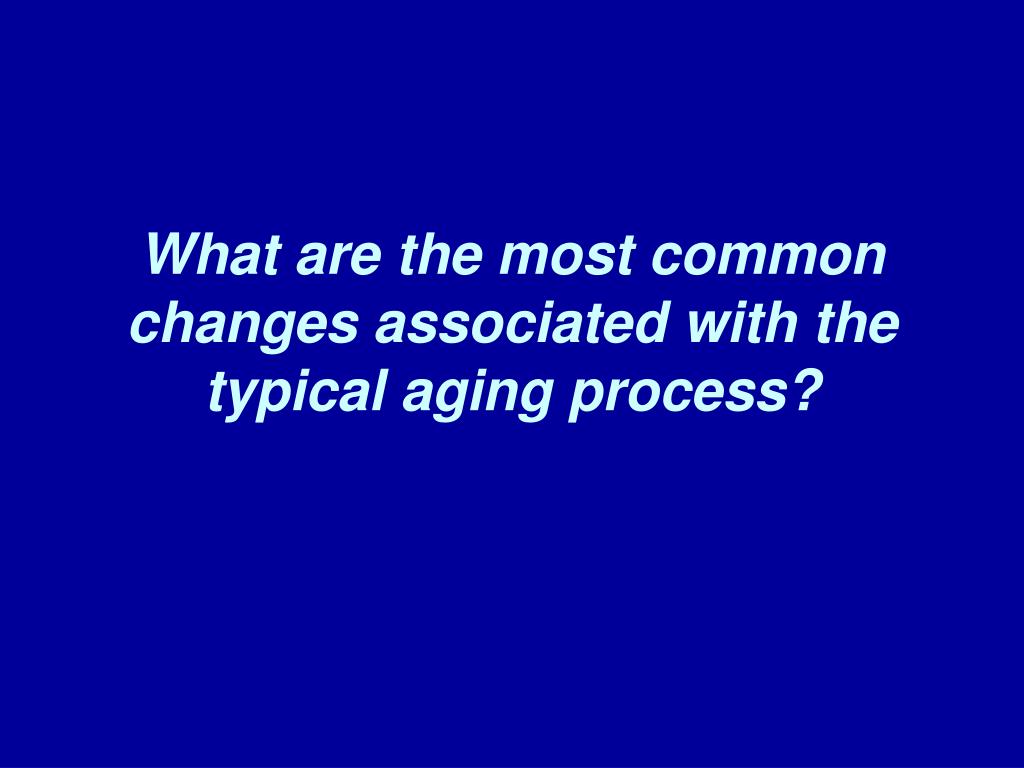 What are the most common changes associated with the typical aging process?